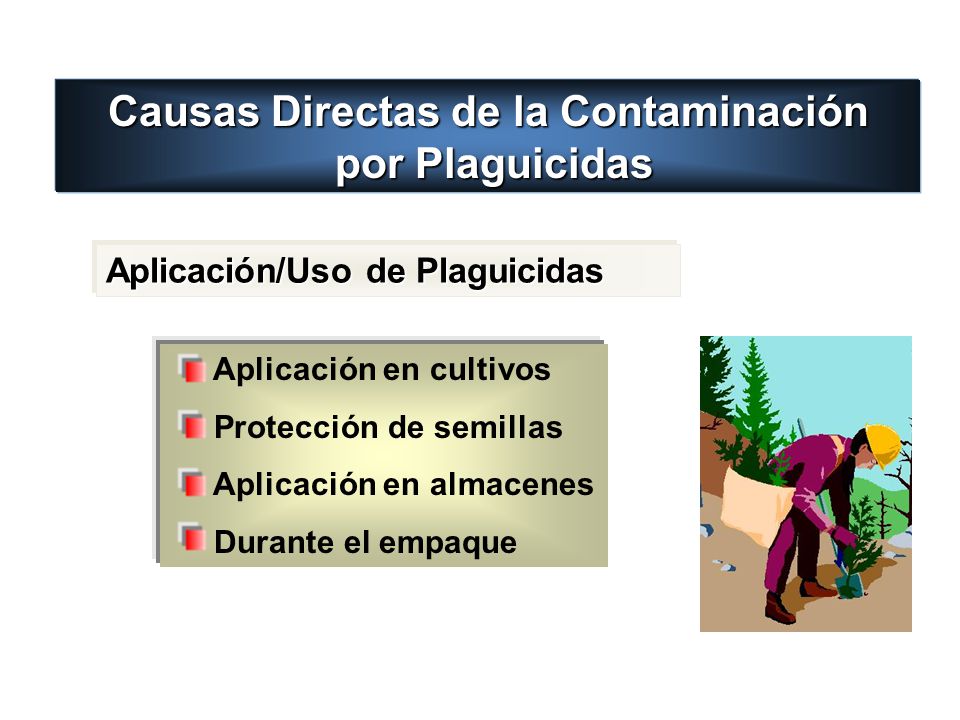 Causas Directas de la Contaminación por Plaguicidas

Aplicación/Uso de Plaguicidas

Aplicación en cultivos

Protección de semillas

Aplicación en almacenes

Durante el empaque